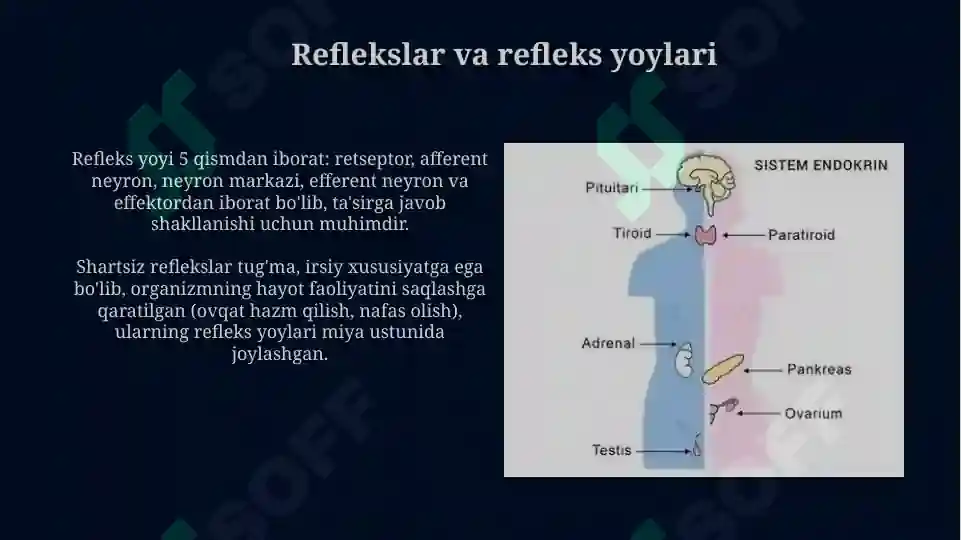 Reflekslar va refleks yoylari

Refleks yoyi 5 qismdan iborat: retseptor, afferent neyron, neyron markazi, efferent neyron va effektordan iborat bo'lib, ta'sirga javob shakllanishi uchun muhimdir.

Shartsiz reflekslar tug'ma, irsiy xususiyatga ega bo'lib, organizmning hayot faoliyatini saqlashga qaratilgan (ovqat hazm qilish, nafas olish), ularning refleks yoylari miya ustunida joylashgan.

SISTEM ENDOKRIN

Pituitari

Tiroid

Paratiroid

Adrenal

Pankreas

Ovarium

Testis

SOFF